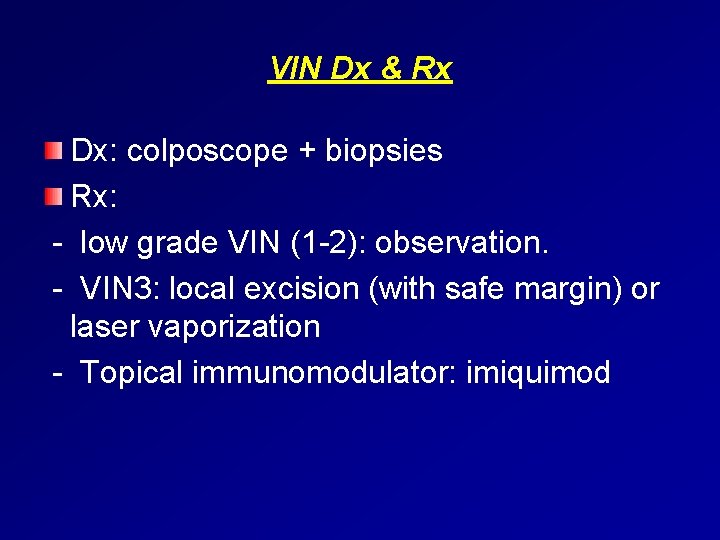 VIN Dx & Rx

Dx: colposcope + biopsies

Rx:

- low grade VIN (1-2): observation.

- VIN3: local excision (with safe margin) or laser vaporization

- Topical immunomodulator: imiquimod